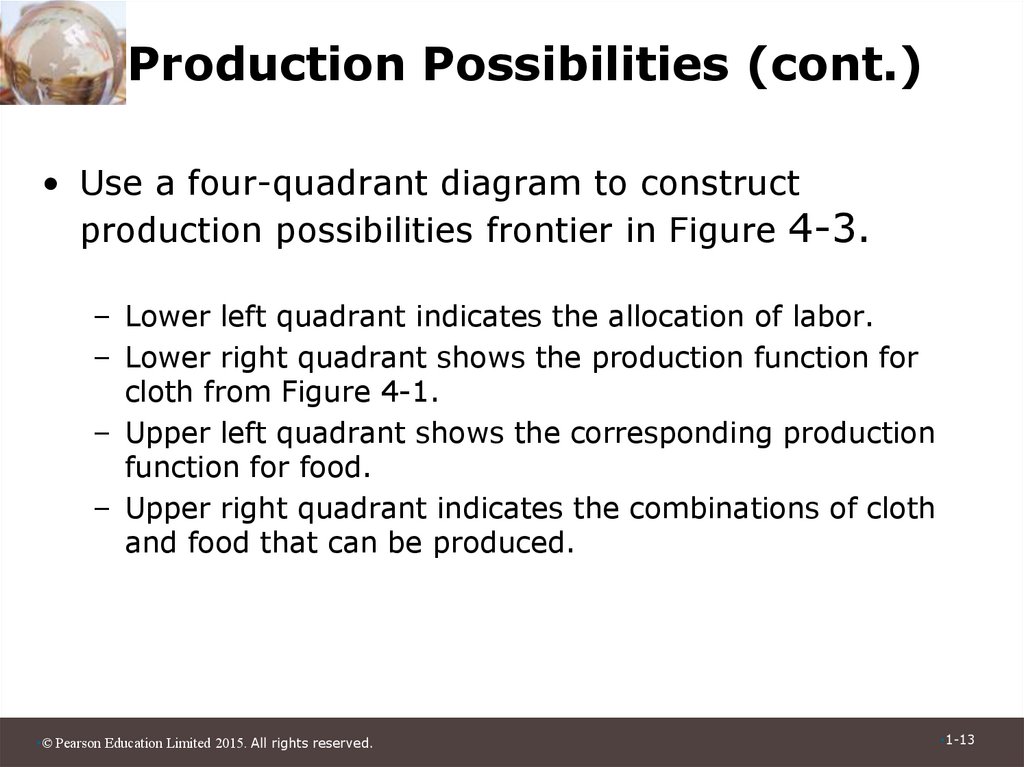 Production Possibilities (cont.)

• Use a four-quadrant diagram to construct production possibilities frontier in Figure 4-3.

– Lower left quadrant indicates the allocation of labor.
– Lower right quadrant shows the production function for cloth from Figure 4-1.
– Upper left quadrant shows the corresponding production function for food.
– Upper right quadrant indicates the combinations of cloth and food that can be produced.

© Pearson Education Limited 2015. All rights reserved.

1-13